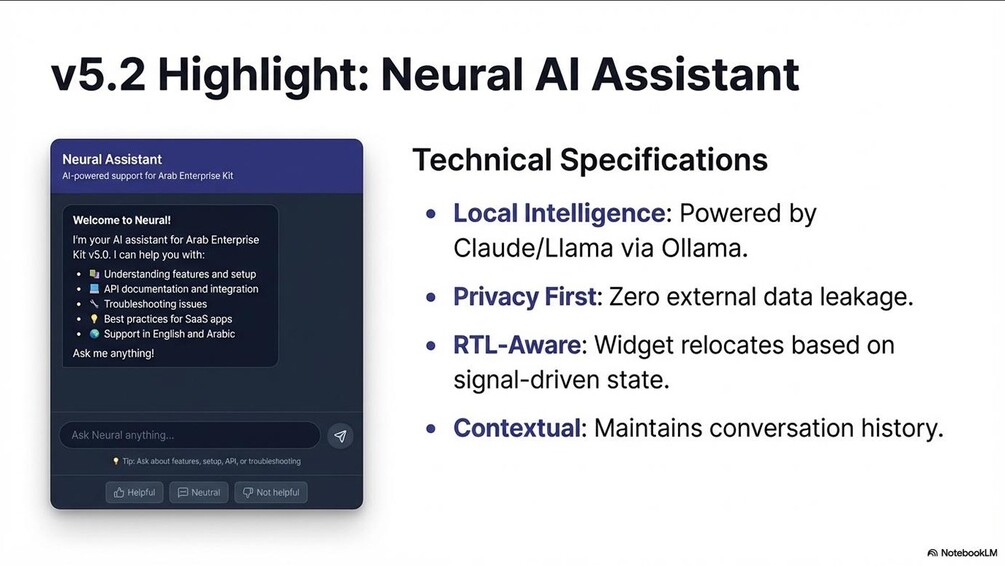 v5.2 Highlight: Neural AI Assistant

Neural Assistant
AI-powered support for Arab Enterprise Kit

Welcome to Neural!
I'm your AI assistant for Arab Enterprise Kit v5.0. I can help you with:
- Understanding features and setup
- API documentation and integration
- Troubleshooting issues
- Best practices for SaaS apps
- Support in English and Arabic

Ask me anything!

Ask Neural anything...

Tip: Ask about features, setup, API, or troubleshooting

Helpful Neutral Not helpful

Technical Specifications

- Local Intelligence: Powered by Claude/Llama via Ollama.
- Privacy First: Zero external data leakage.
- RTL-Aware: Widget relocates based on signal-driven state.
- Contextual: Maintains conversation history.

NotebookLM